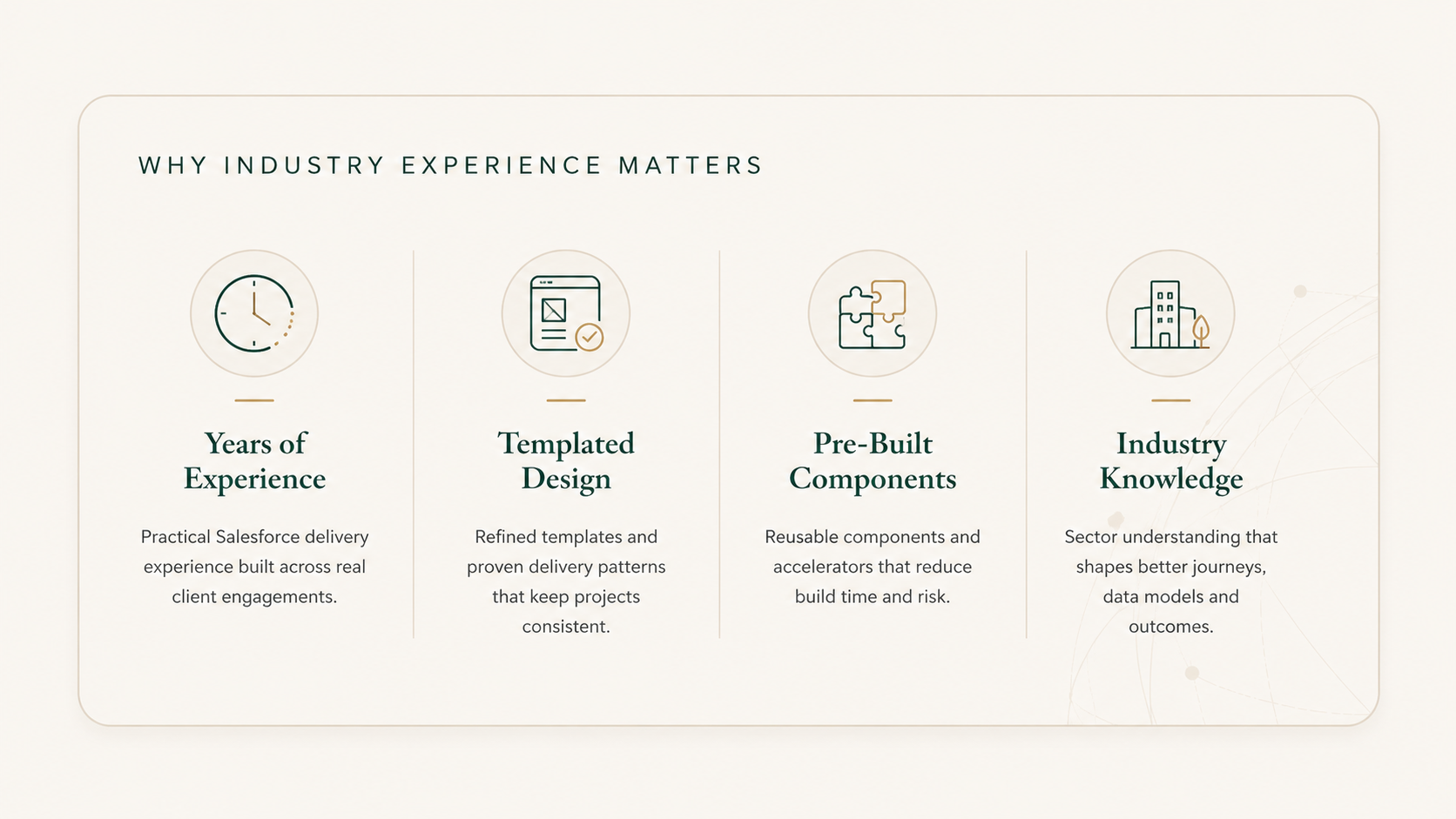 WHY INDUSTRY EXPERIENCE MATTERS

Years of Experience

Practical Salesforce delivery experience built across real client engagements.

Templated Design

Refined templates and proven delivery patterns that keep projects consistent.

Pre-Built Components

Reusable components and accelerators that reduce build time and risk.

Industry Knowledge

Sector understanding that shapes better journeys, data models and outcomes.